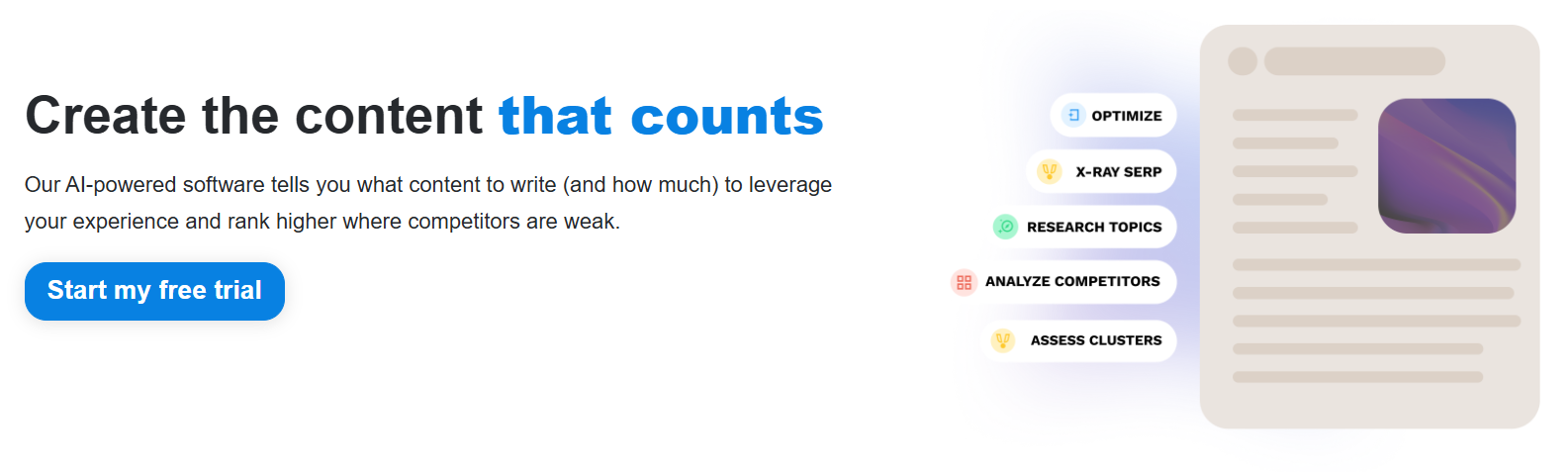 Create the content that counts

Our AI-powered software tells you what content to write (and how much) to leverage your experience and rank higher where competitors are weak.

Start my free trial

OPTIMIZE

X-RAY SERP

RESEARCH TOPICS

ANALYZE COMPETITORS

ASSESS CLUSTERS